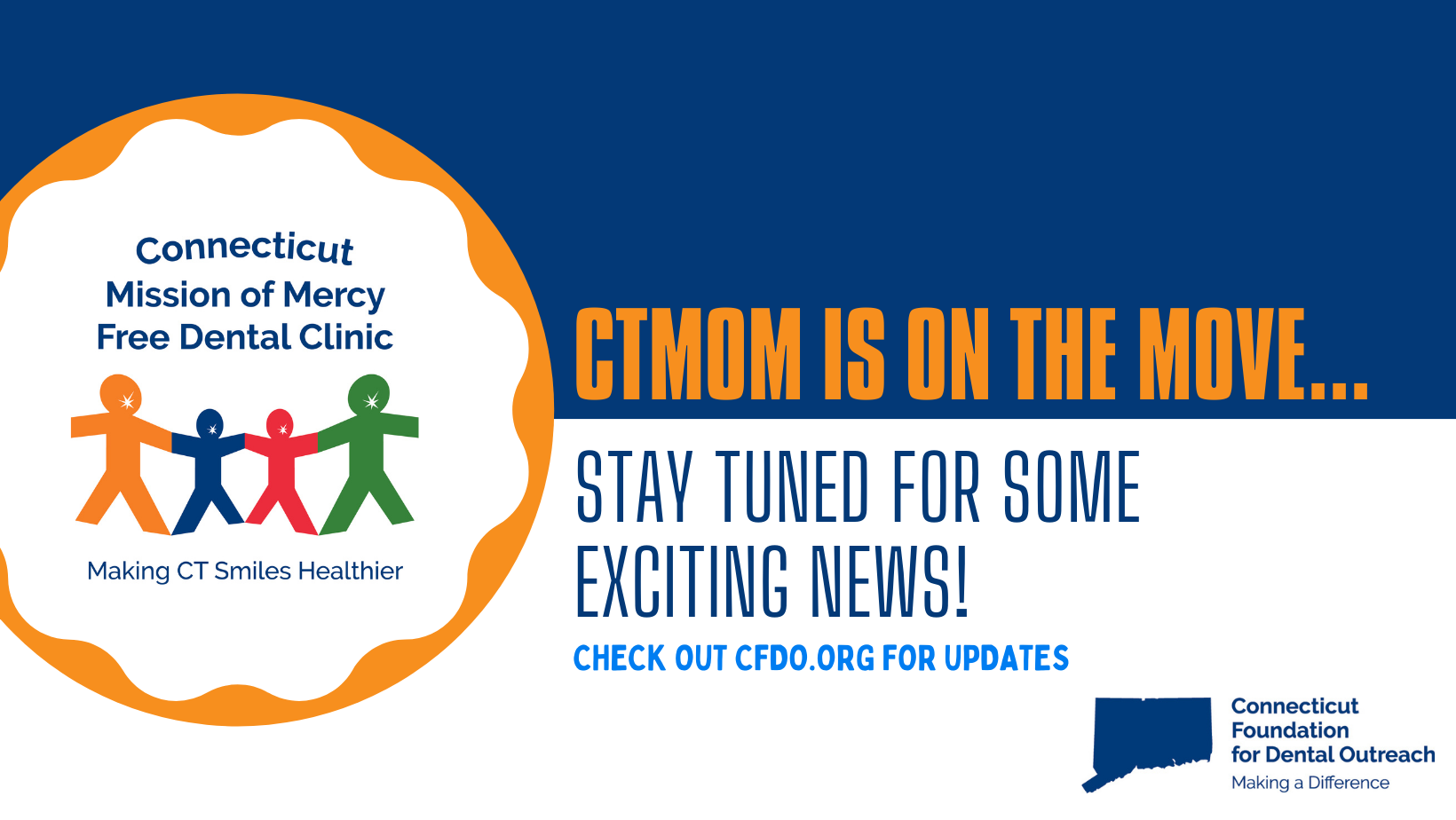 Connecticut
Mission of Mercy
Free Dental Clinic

Making CT Smiles Healthier

CTMOM IS ON THE MOVE...

STAY TUNED FOR SOME EXCITING NEWS!

CHECK OUT CFDO.ORG FOR UPDATES

Connecticut Foundation for Dental Outreach
Making a Difference